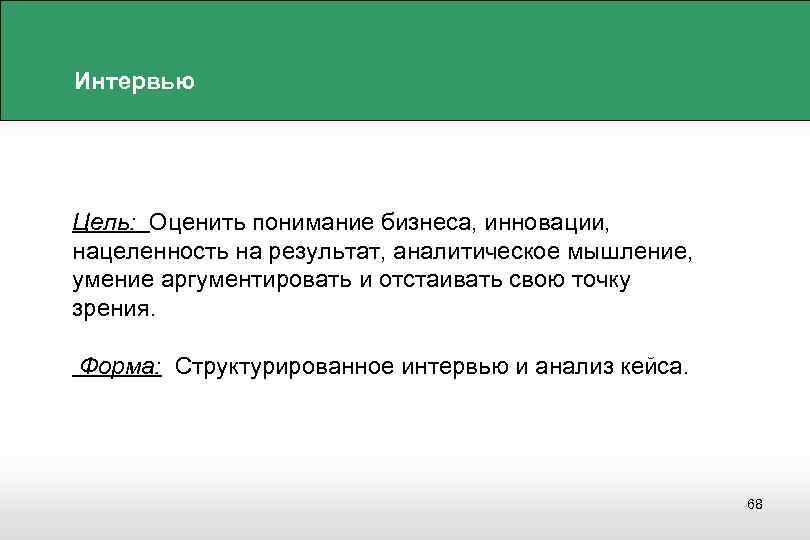 Интервью

Цель: Оценить понимание бизнеса, инновации, нацеленность на результат, аналитическое мышление, умение аргументировать и отстаивать свою точку зрения.

Форма: Структурированное интервью и анализ кейса.

68